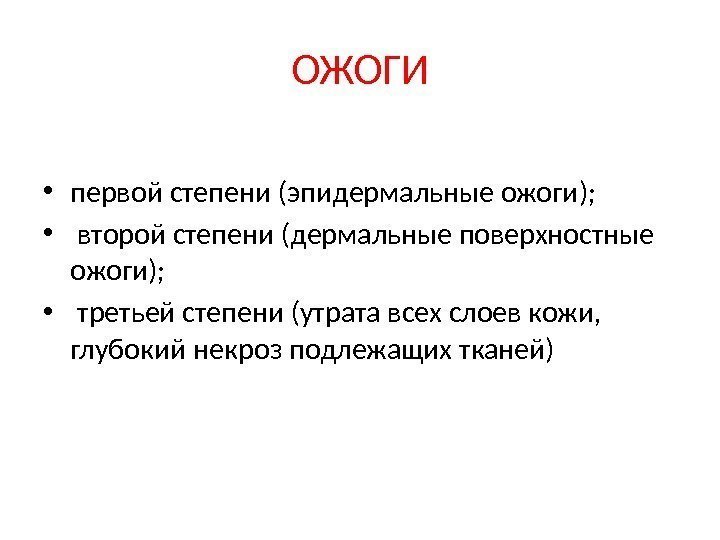 ОЖОГИ

• первой степени (эпидермальные ожоги);
• второй степени (дермальные поверхностные ожоги);
• третьей степени (утрата всех слоев кожи, глубокий некроз подлежащих тканей)